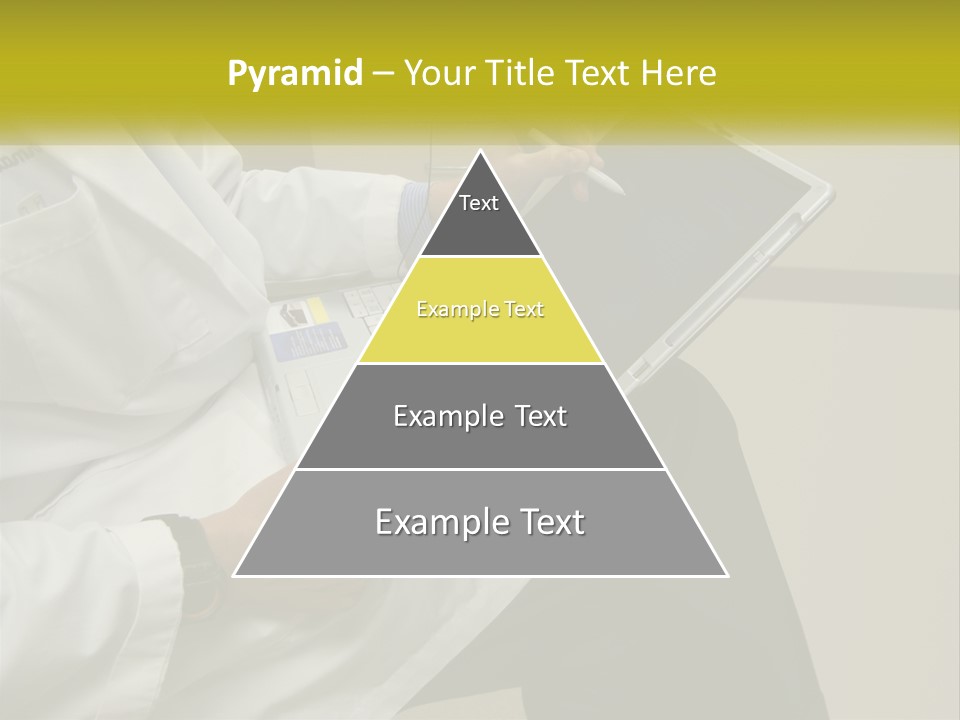 Pyramid – Your Title Text Here

Text

Example Text

Example Text

Example Text